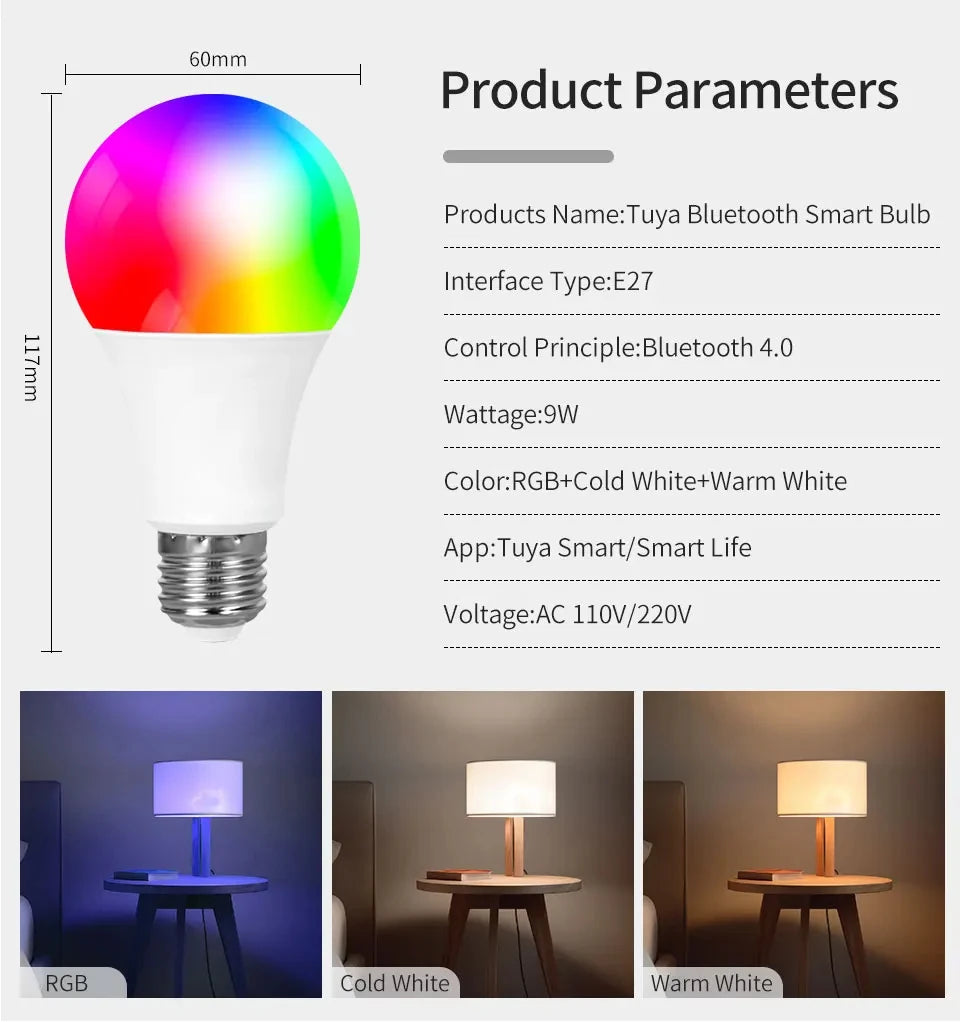 60mm

117mm

Product Parameters

Products Name:Tuya Bluetooth Smart Bulb

Interface Type:E27

Control Principle:Bluetooth 4.0

Wattage:9W

Color:RGB+Cold White+Warm White

App:Tuya Smart/Smart Life

Voltage:AC 110V/220V

RGB

Cold White

Warm White